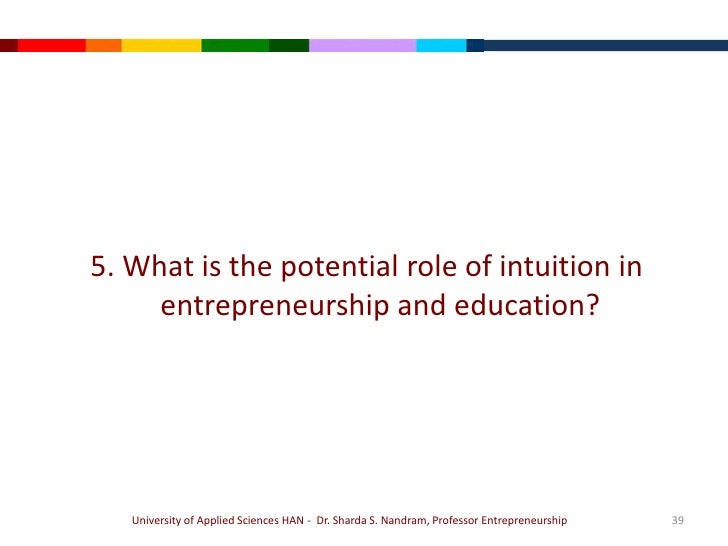 5. What is the potential role of intuition in entrepreneurship and education?

University of Applied Sciences HAN - Dr. Sharda S. Nandram, Professor Entrepreneurship 39